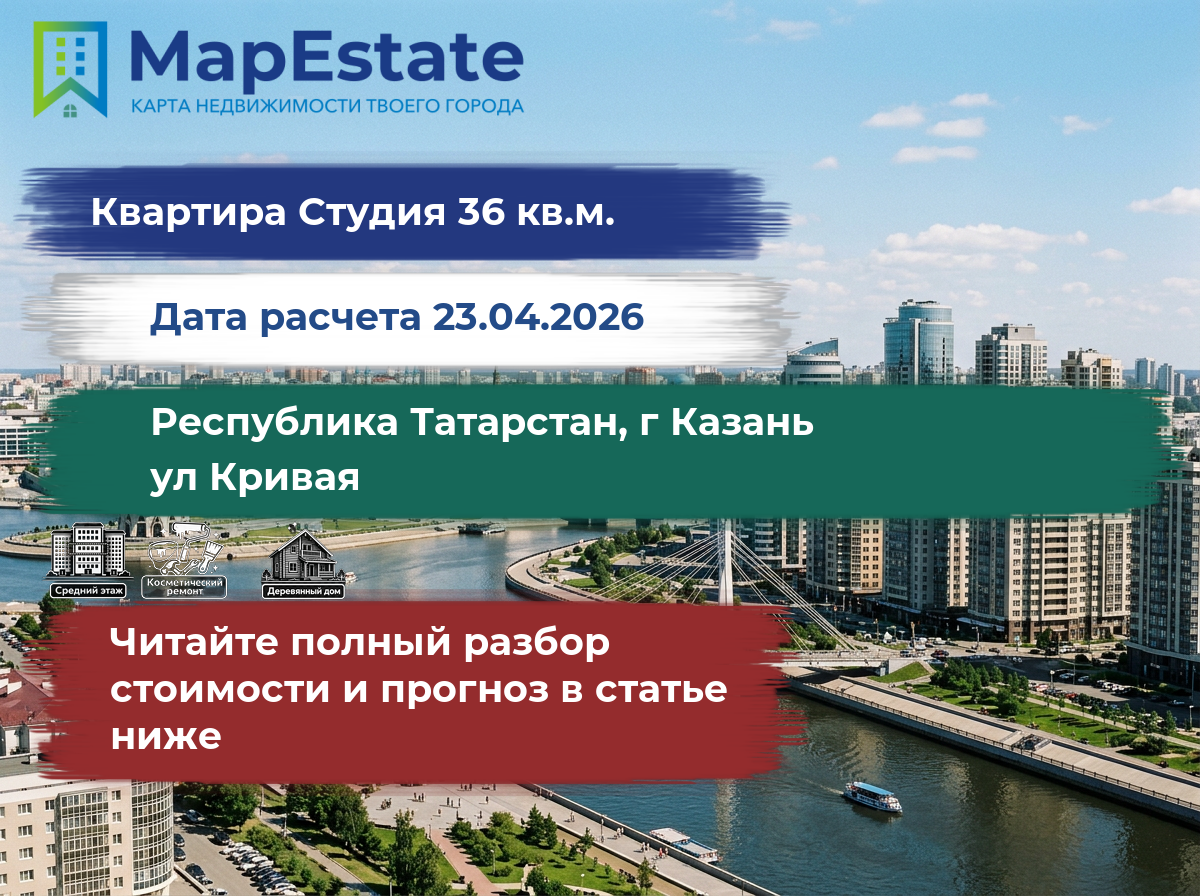 MapEstate
КАРТА НЕДВИЖИМОСТИ ТВОЕГО ГОРОДА

Квартира Студия 36 кв.м.

Дата расчета 23.04.2026

Республика Татарстан, г Казань ул Кривая

Средний этаж

Косметический ремонт

Деревянный дом

Читайте полный разбор стоимости и прогноз в статье ниже